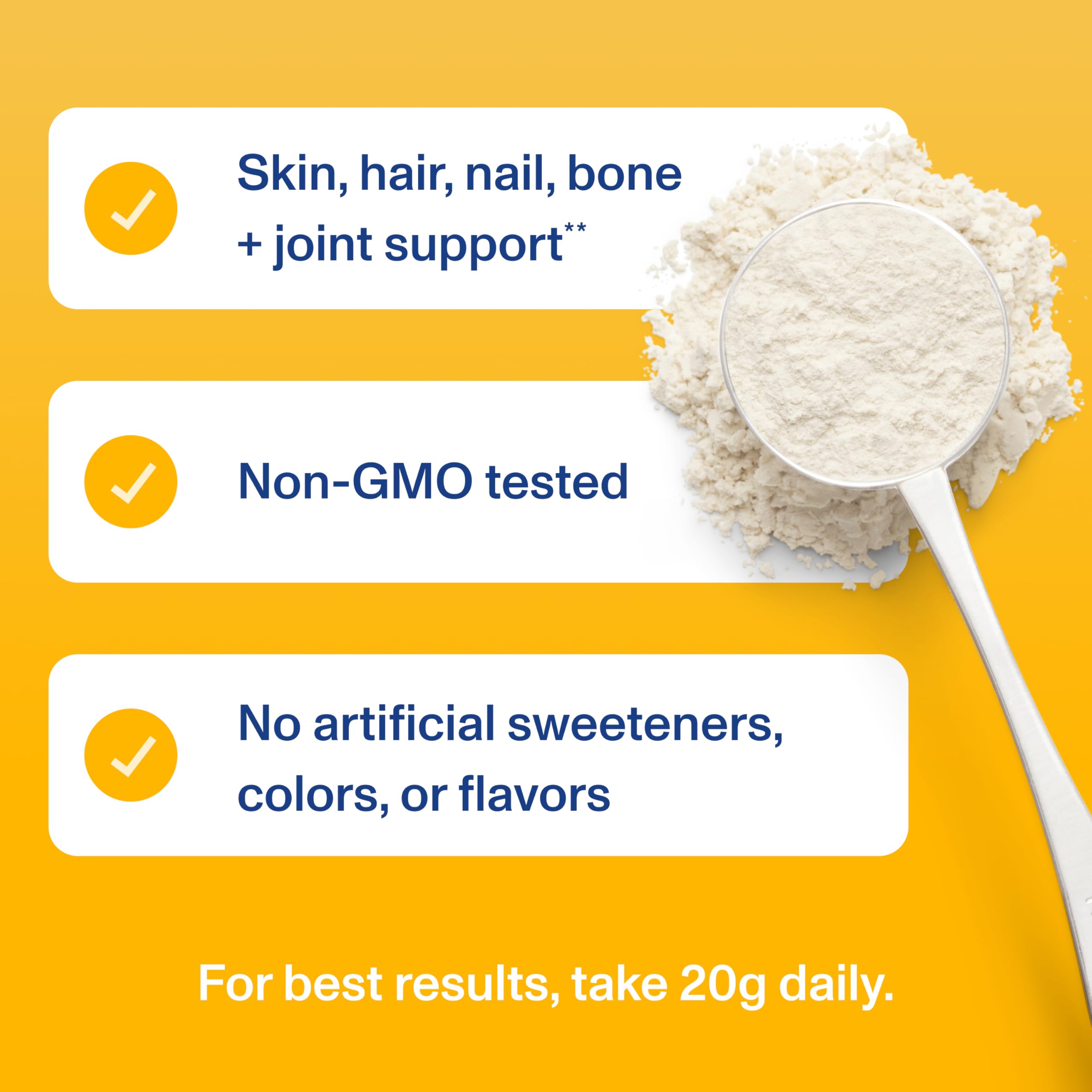 Skin, hair, nail, bone + joint support**

Non-GMO tested

No artificial sweeteners, colors, or flavors

For best results, take 20g daily.